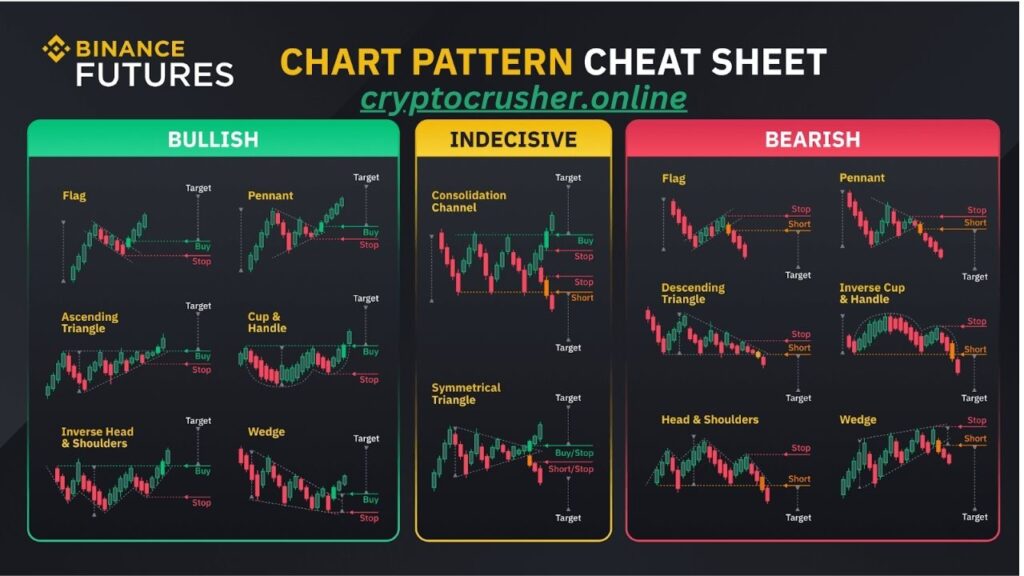 BINANCE FUTURES

CHART PATTERN CHEAT SHEET

cryptocrusher.online

BULLISH

Flag
Target
Buy
Stop

Pennant
Target
Buy
Stop

Ascending Triangle
Target
Buy
Stop

Cup & Handle
Target
Buy
Stop

Inverse Head & Shoulders
Target
Buy
Stop

Wedge
Target
Buy
Stop

INDECISIVE

Consolidation Channel
Target
Buy
Stop
Stop
Short
Target

Symmetrical Triangle
Target
Buy/Stop
Short/Stop
Target

BEARISH

Flag
Stop
Short
Target

Pennant
Stop
Short
Target

Descending Triangle
Stop
Short
Target

Inverse Cup & Handle
Stop
Short
Target

Head & Shoulders
Stop
Short
Target

Wedge
Stop
Short
Target